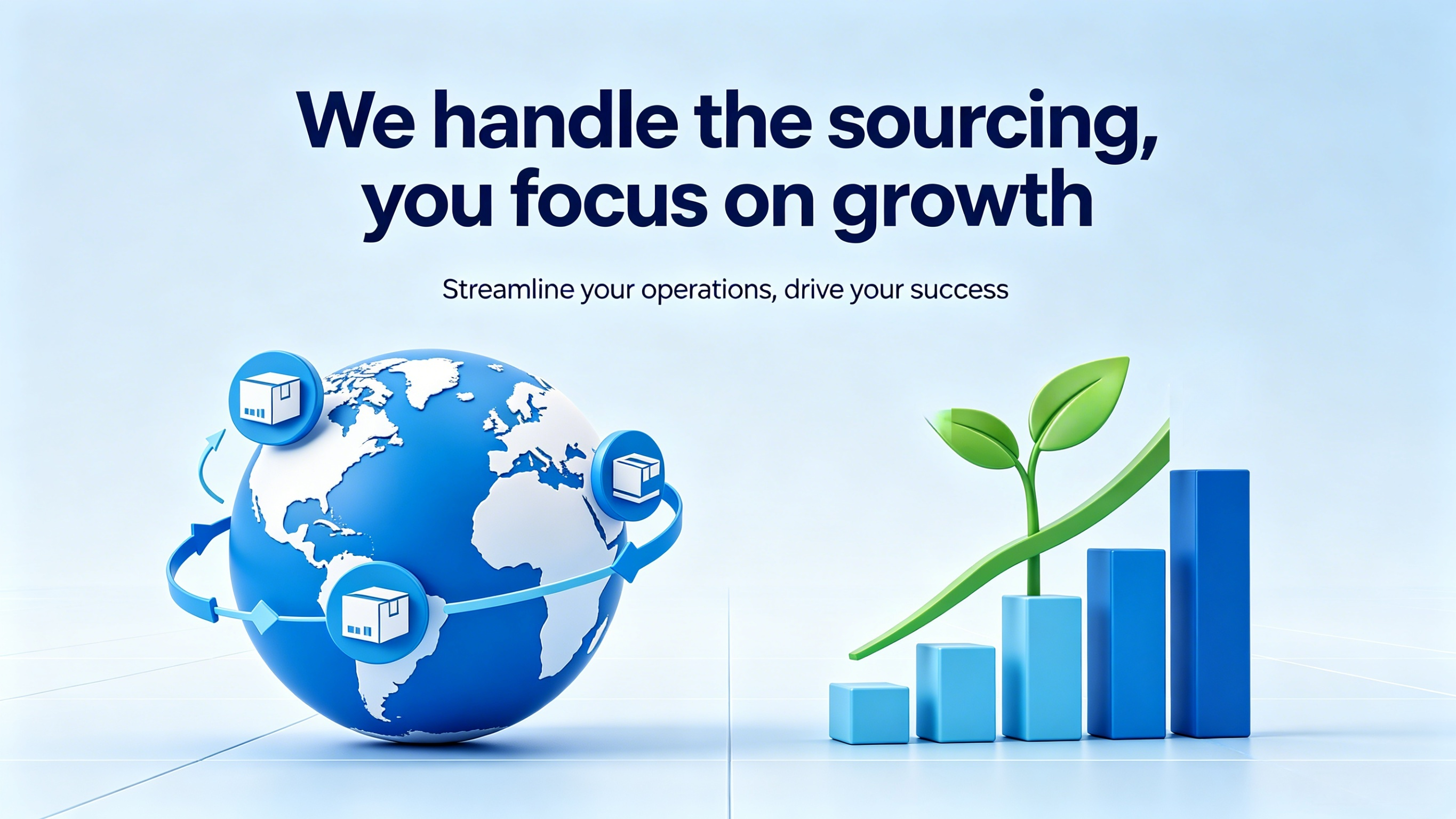 We handle the sourcing, you focus on growth

Streamline your operations, drive your success